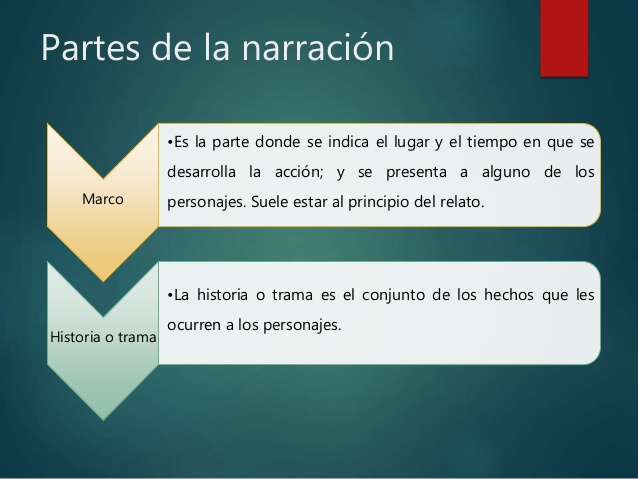 Partes de la narración

Marco

•Es la parte donde se indica el lugar y el tiempo en que se desarrolla la acción; y se presenta a alguno de los personajes. Suele estar al principio del relato.

Historia o trama

•La historia o trama es el conjunto de los hechos que les ocurren a los personajes.